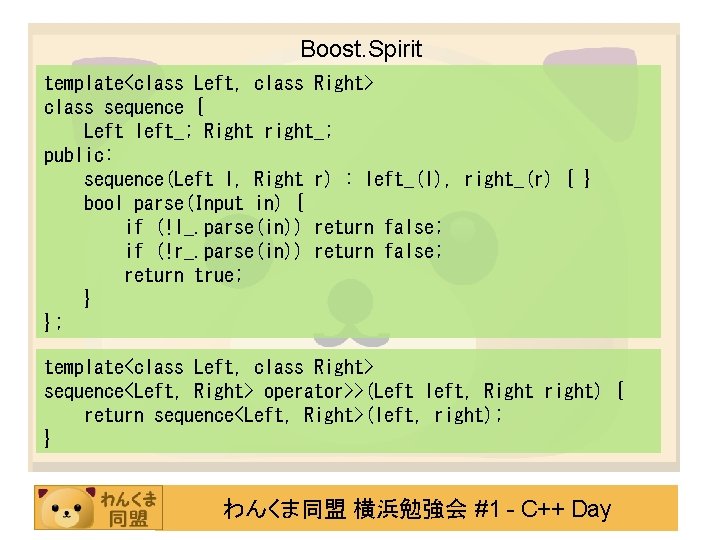 Boost.Spirit

template<class Left, class Right>
class sequence {
    Left left_; Right right_;
public:
    sequence(Left l, Right r) : left_(l), right_(r) { }
    bool parse(Input in) {
        if (!l_.parse(in)) return false;
        if (!r_.parse(in)) return false;
        return true;
    }
};

template<class Left, class Right>
sequence<Left, Right> operator>>(Left left, Right right) {
    return sequence<Left, Right>(left, right);
}

わんくま同盟

わんくま同盟 横浜勉強会 #1 - C++ Day